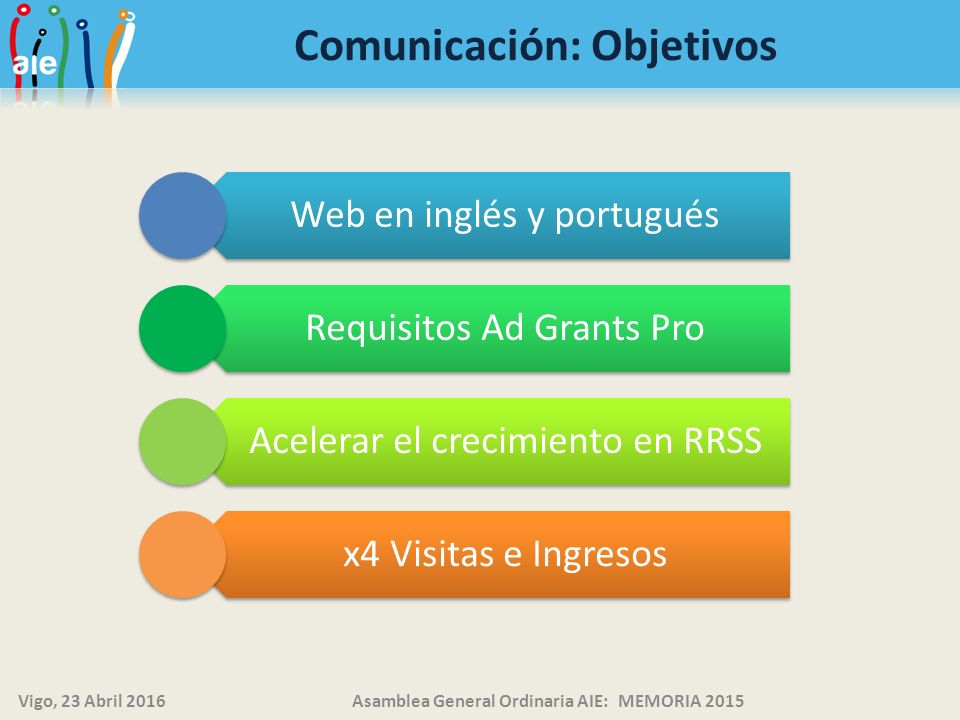 aie

Comunicación: Objetivos

Web en inglés y portugués

Requisitos Ad Grants Pro

Acelerar el crecimiento en RRSS

x4 Visitas e Ingresos

Vigo, 23 Abril 2016

Asamblea General Ordinaria AIE: MEMORIA 2015